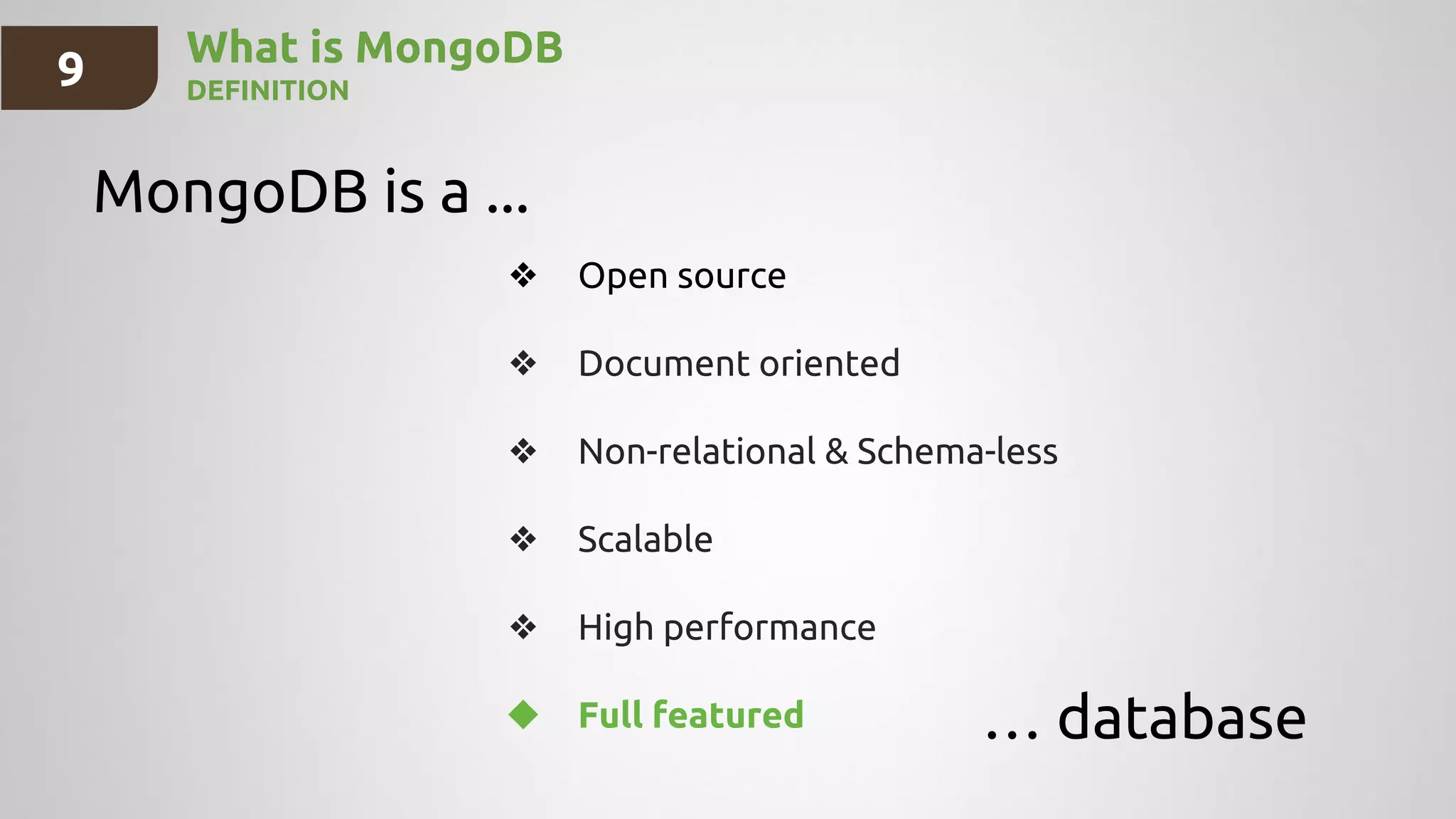 9

What is MongoDB
DEFINITION

MongoDB is a ...

❖ Open source

❖ Document oriented

❖ Non-relational & Schema-less

❖ Scalable

❖ High performance

◆ Full featured

... database